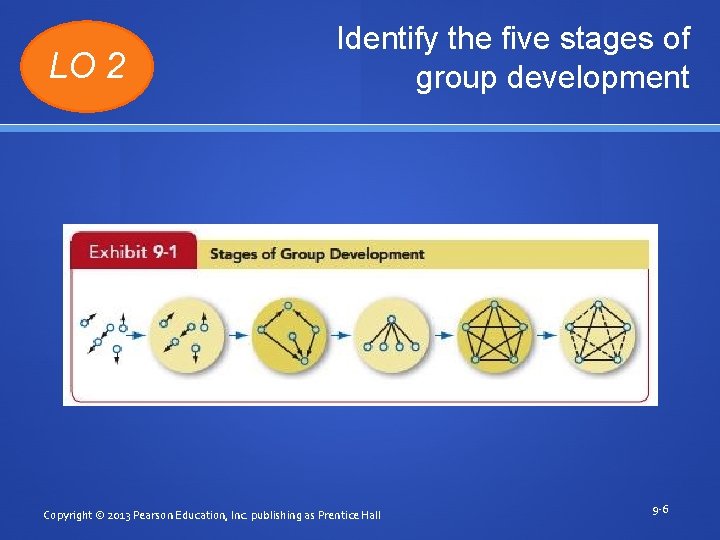 LO 2

Identify the five stages of group development

Exhibit 9-1

Stages of Group Development

Copyright © 2013 Pearson Education, Inc. publishing as Prentice Hall

9-6